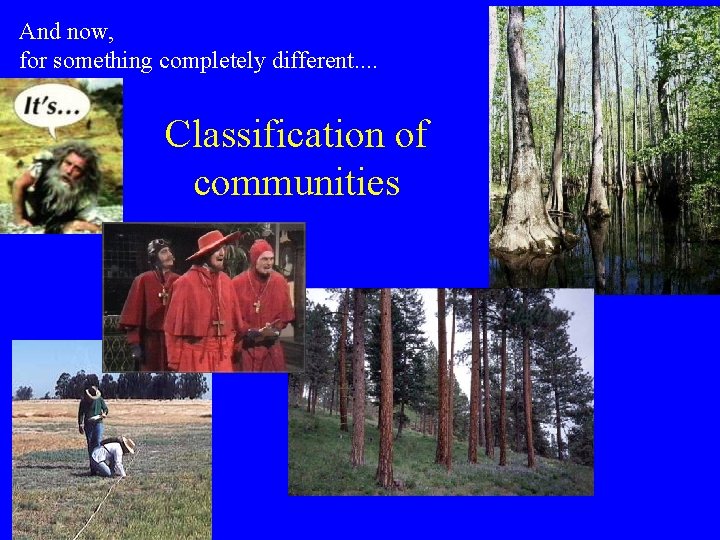 And now,
for something completely different....

It's...

Classification of communities